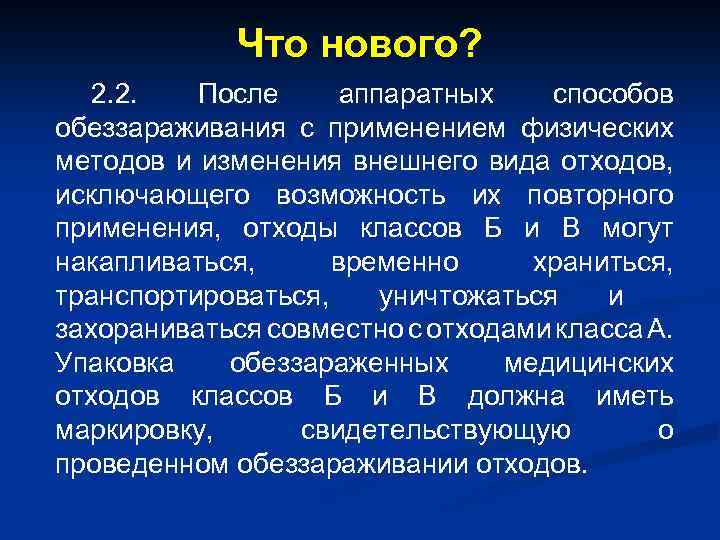 Что нового?

2.2. После аппаратных способов обеззараживания с применением физических методов и изменения внешнего вида отходов, исключающего возможность их повторного применения, отходы классов Б и В могут накапливаться, временно храниться, транспортироваться, уничтожаться и захораниваться совместно с отходами класса А. Упаковка обеззараженных медицинских отходов классов Б и В должна иметь маркировку, свидетельствующую о проведенном обеззараживании отходов.